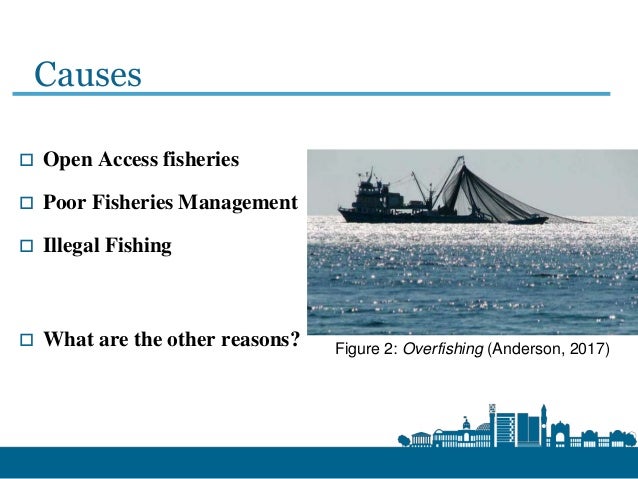 Causes

□ Open Access fisheries

□ Poor Fisheries Management

□ Illegal Fishing

□ What are the other reasons?

Figure 2: Overfishing (Anderson, 2017)